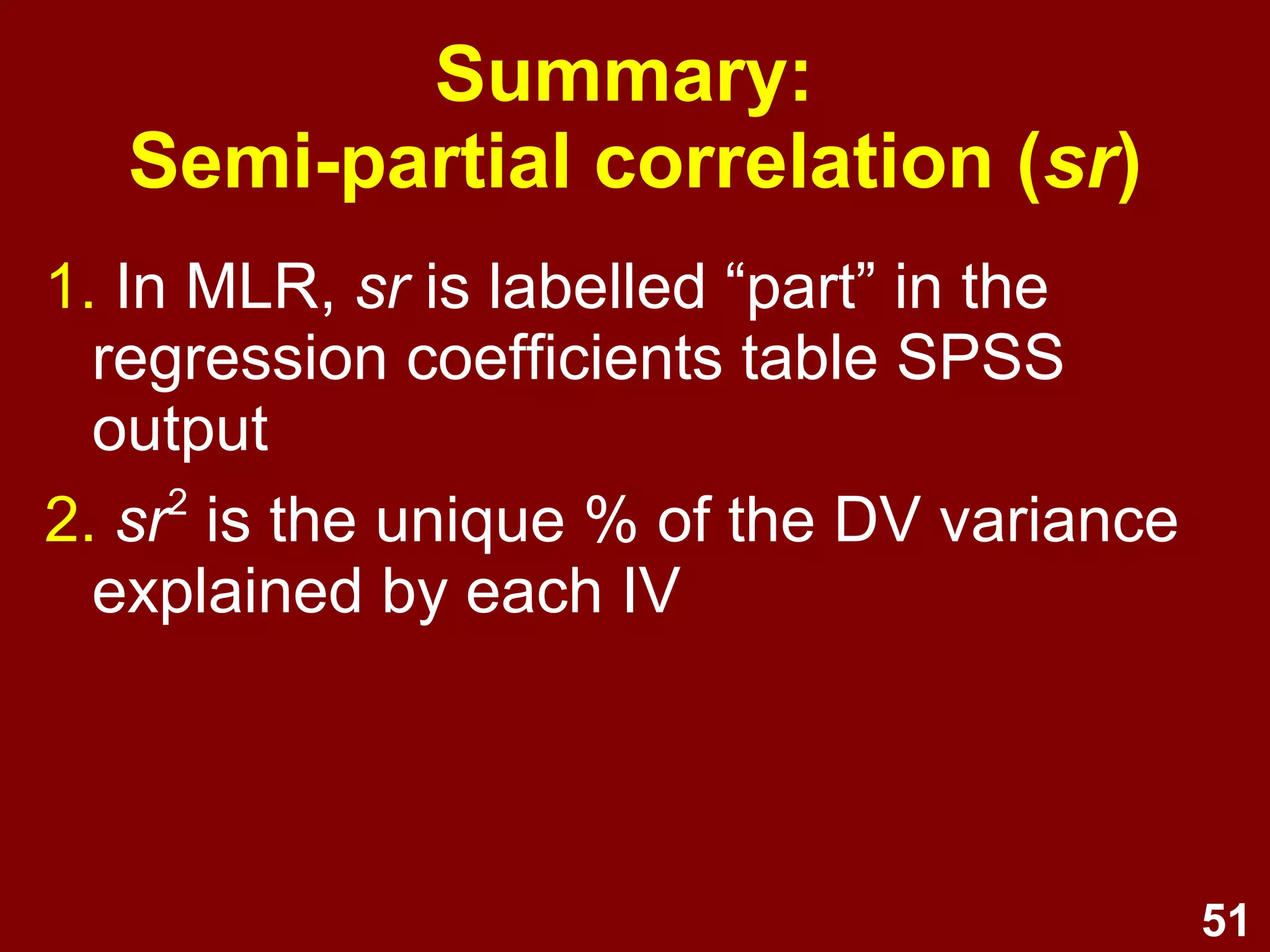 Summary:
Semi-partial correlation (sr)

1. In MLR, sr is labelled “part” in the regression coefficients table SPSS output

2. $sr^2$ is the unique % of the DV variance explained by each IV

51